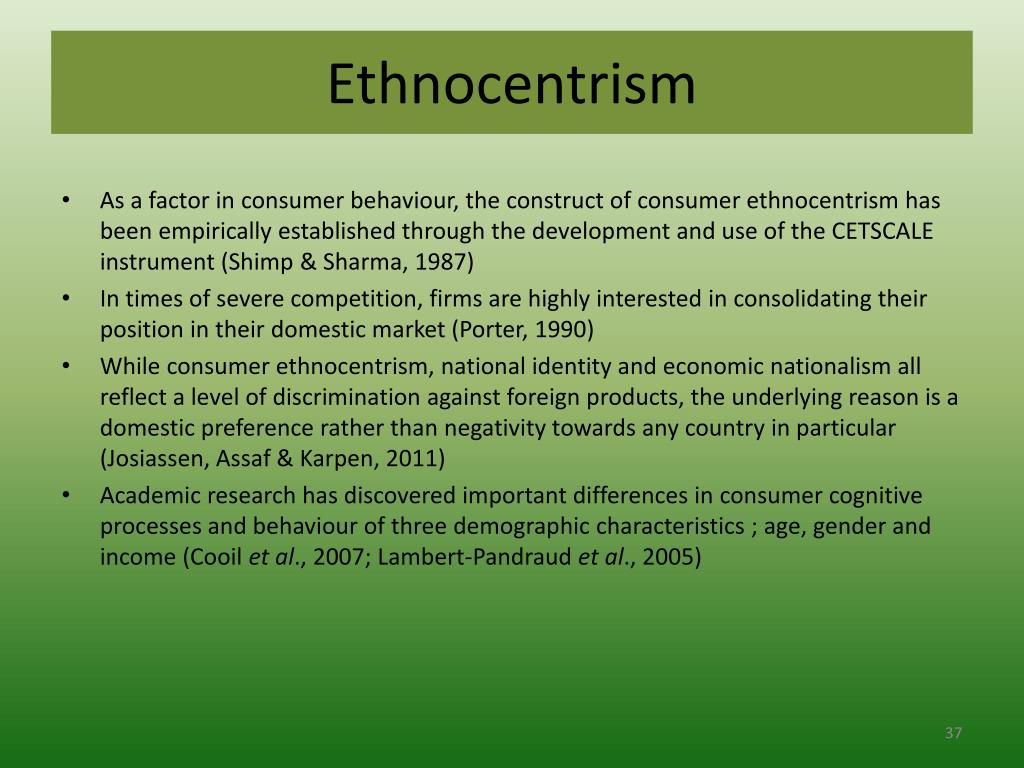 Ethnocentrism

• As a factor in consumer behaviour, the construct of consumer ethnocentrism has been empirically established through the development and use of the CETSCALE instrument (Shimp & Sharma, 1987)
• In times of severe competition, firms are highly interested in consolidating their position in their domestic market (Porter, 1990)
• While consumer ethnocentrism, national identity and economic nationalism all reflect a level of discrimination against foreign products, the underlying reason is a domestic preference rather than negativity towards any country in particular (Josiassen, Assaf & Karpen, 2011)
• Academic research has discovered important differences in consumer cognitive processes and behaviour of three demographic characteristics ; age, gender and income (Cooil et al., 2007; Lambert-Pandraud et al., 2005)

37